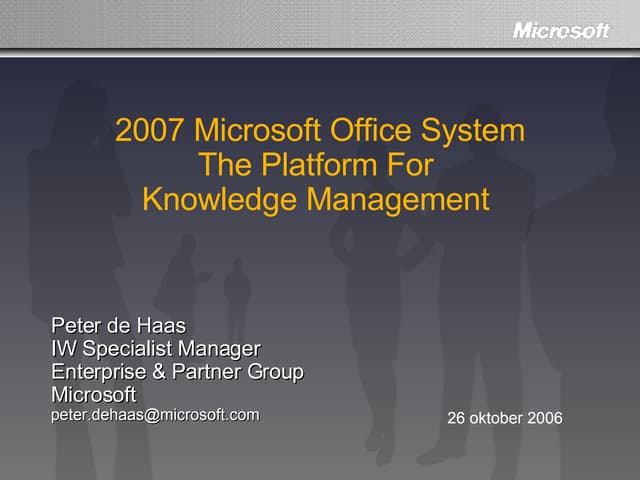 Microsoft

2007 Microsoft Office System
The Platform For
Knowledge Management

Peter de Haas
IW Specialist Manager
Enterprise & Partner Group
Microsoft
peter.dehaas@microsoft.com

26 oktober 2006